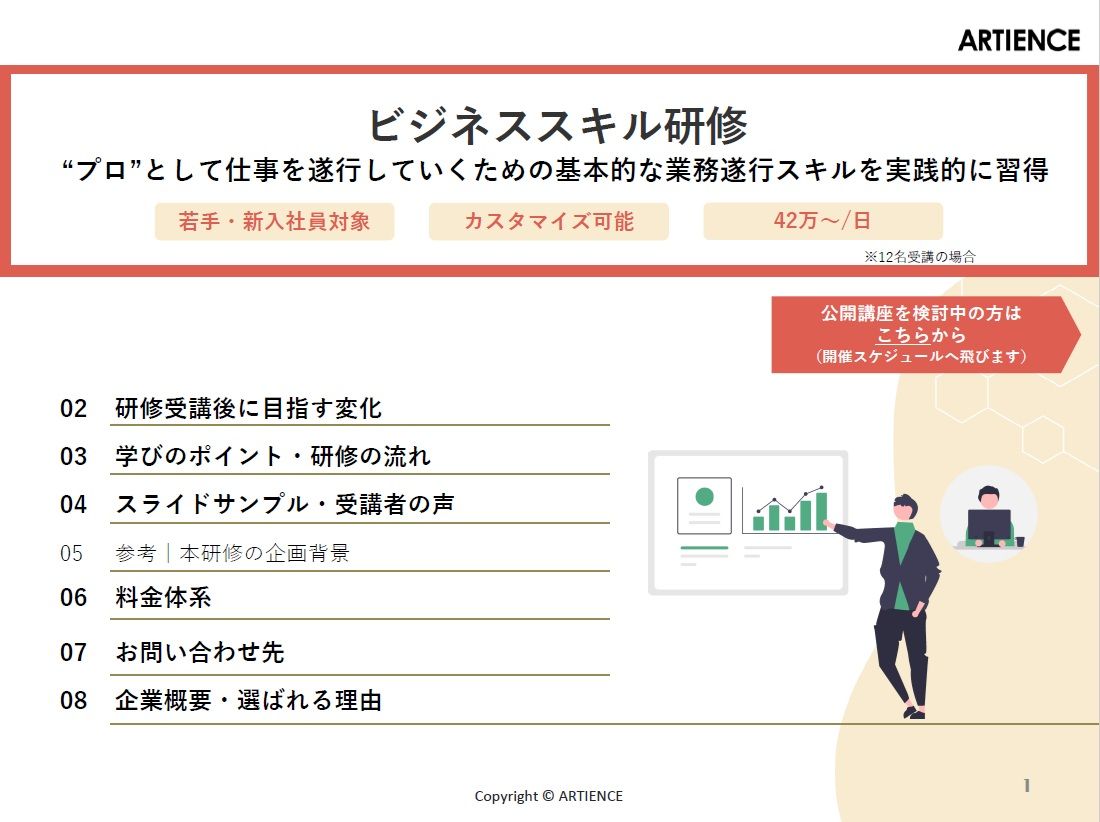 ARTIENCE

ビジネススキル研修

“プロ”として仕事を遂行していくための基本的な業務遂行スキルを実践的に習得

若手・新入社員対象

カスタマイズ可能

42万～/日

※12名受講の場合

公開講座を検討中の方は
こちらから
（開催スケジュールへ飛びます）

02 研修受講後に目指す変化

03 学びのポイント・研修の流れ

04 スライドサンプル・受講者の声

05 参考｜本研修の企画背景

06 料金体系

07 お問い合わせ先

08 企業概要・選ばれる理由

Copyright © ARTIENCE

1